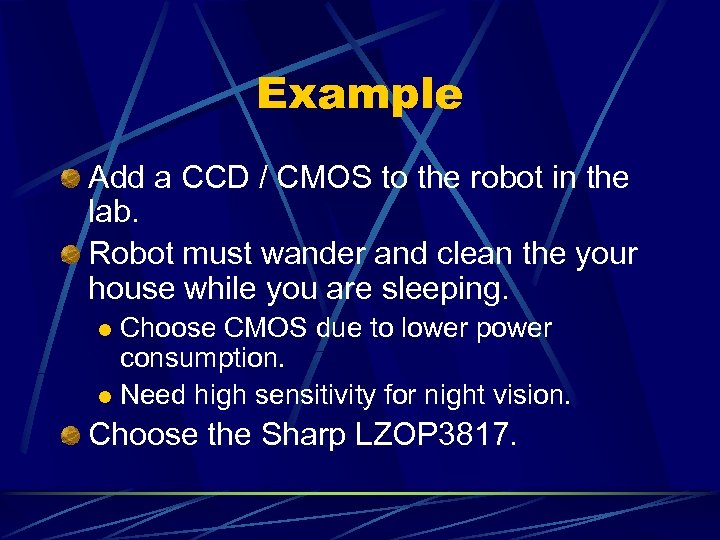 Example

Add a CCD / CMOS to the robot in the lab.

Robot must wander and clean the your house while you are sleeping.

Choose CMOS due to lower power consumption.

Need high sensitivity for night vision.

Choose the Sharp LZOP3817.